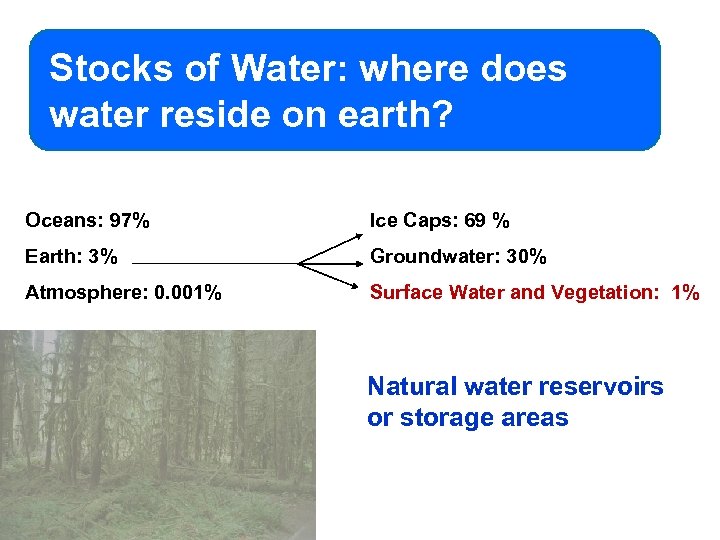 Stocks of Water: where does water reside on earth?

Oceans: 97%

Earth: 3%

Atmosphere: 0.001%

Ice Caps: 69 %

Groundwater: 30%

Surface Water and Vegetation: 1%

Natural water reservoirs or storage areas